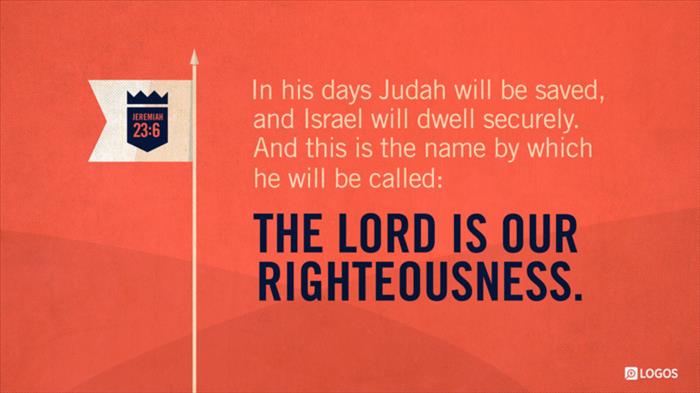 JEREMIAH
23:6

In his days Judah will be saved, and Israel will dwell securely. And this is the name by which he will be called:

THE LORD IS OUR RIGHTEOUSNESS.

LOGOS